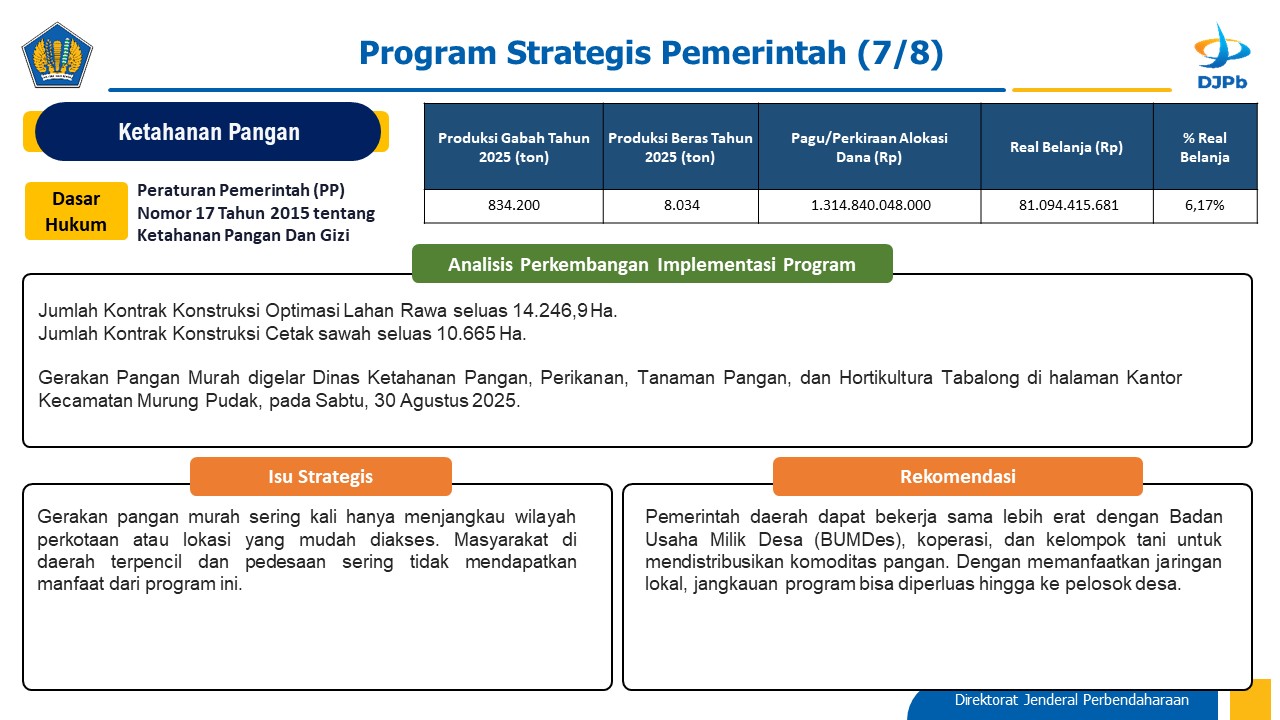 Program Strategis Pemerintah (7/8)

DJPb

Ketahanan Pangan

Dasar Hukum

Peraturan Pemerintah (PP) Nomor 17 Tahun 2015 tentang Ketahanan Pangan Dan Gizi

| Produksi Gabah Tahun 2025 (ton) | Produksi Beras Tahun 2025 (ton) | Pagu/Perkiraan Alokasi Dana (Rp) | Real Belanja (Rp) | % Real Belanja |
|---|---|---|---|---|
| 834.200 | 8.034 | 1.314.840.048.000 | 81.094.415.681 | 6,17% |

Analisis Perkembangan Implementasi Program

Jumlah Kontrak Konstruksi Optimasi Lahan Rawa seluas 14.246,9 Ha.
Jumlah Kontrak Konstruksi Cetak sawah seluas 10.665 Ha.

Gerakan Pangan Murah digelar Dinas Ketahanan Pangan, Perikanan, Tanaman Pangan, dan Hortikultura Tabalong di halaman Kantor Kecamatan Murung Pudak, pada Sabtu, 30 Agustus 2025.

Isu Strategis

Gerakan pangan murah sering kali hanya menjangkau wilayah perkotaan atau lokasi yang mudah diakses. Masyarakat di daerah terpencil dan pedesaan sering tidak mendapatkan manfaat dari program ini.

Rekomendasi

Pemerintah daerah dapat bekerja sama lebih erat dengan Badan Usaha Milik Desa (BUMDes), koperasi, dan kelompok tani untuk mendistribusikan komoditas pangan. Dengan memanfaatkan jaringan lokal, jangkauan program bisa diperluas hingga ke pelosok desa.

Direktorat Jenderal Perbendaharaan